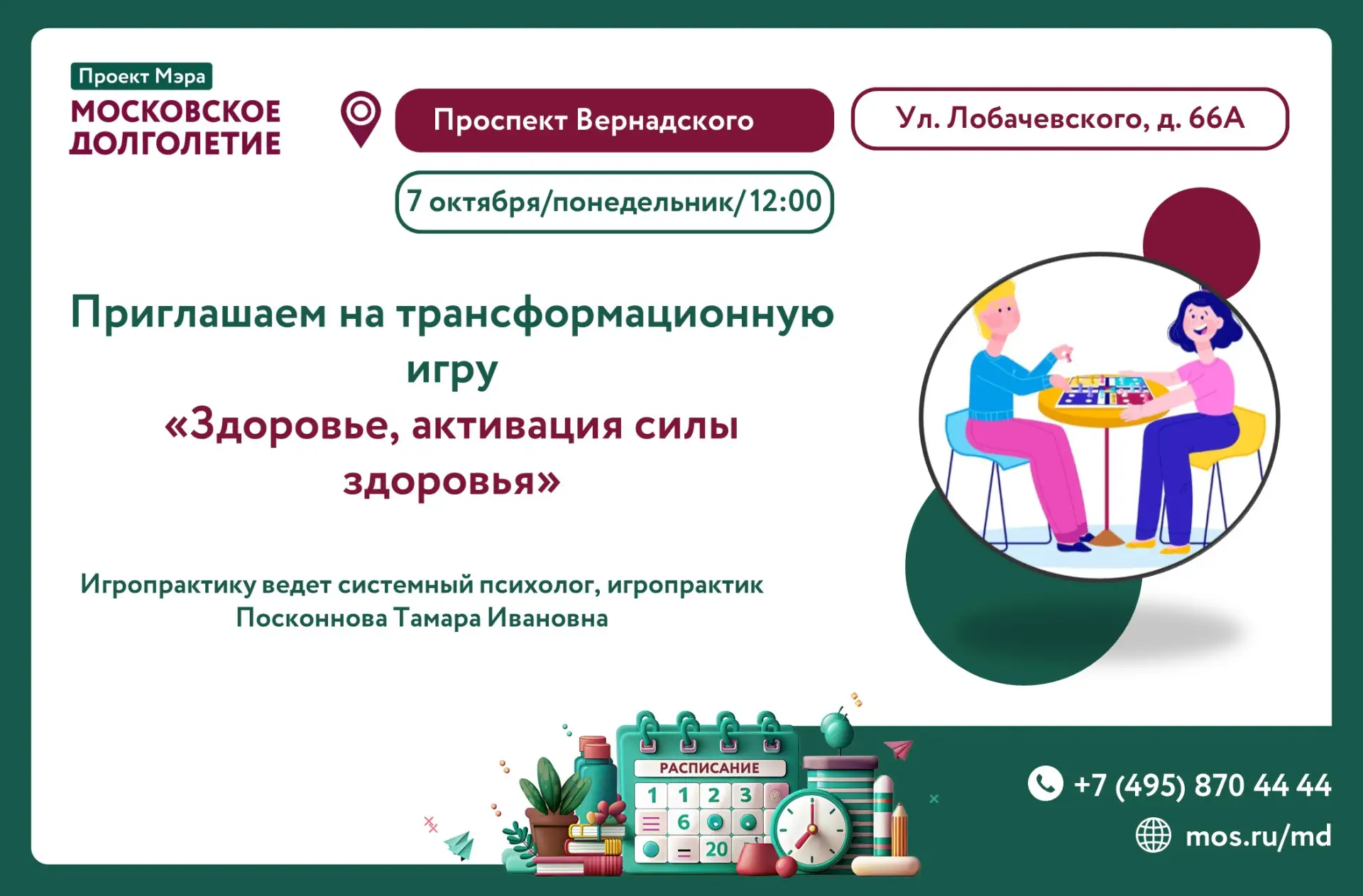 Проект Мэра
МОСКОВСКОЕ ДОЛГОЛЕТИЕ

Проспект Вернадского

Ул. Лобачевского, д. 66А

7 октября/понедельник/12:00

Приглашаем на трансформационную игру
«Здоровье, активация силы здоровья»

Игропрактику ведет системный психолог, игропрактик
Посконнова Тамара Ивановна

РАСПИСАНИЕ
1 1 2 3
6
20

+7 (495) 870 44 44
mos.ru/md